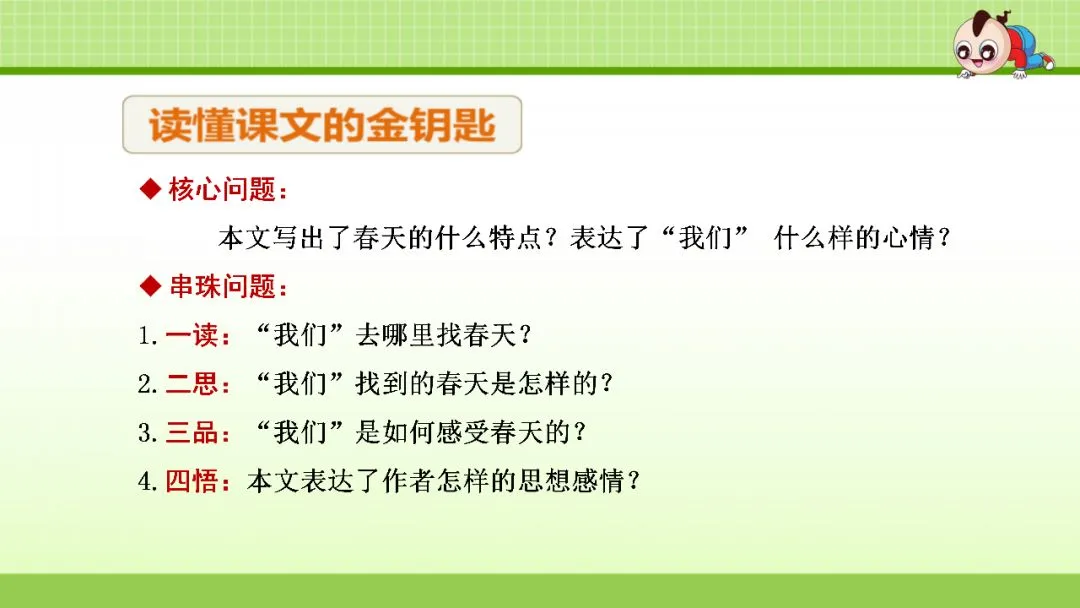 读懂课文的金钥匙

◆ 核心问题：

本文写出了春天的什么特点？表达了“我们” 什么样的心情？

◆ 串珠问题：

1. 一读：“我们”去哪里找春天？

2. 二思：“我们”找到的春天是怎样的？

3. 三品：“我们”是如何感受春天的？

4. 四悟：本文表达了作者怎样的思想感情？